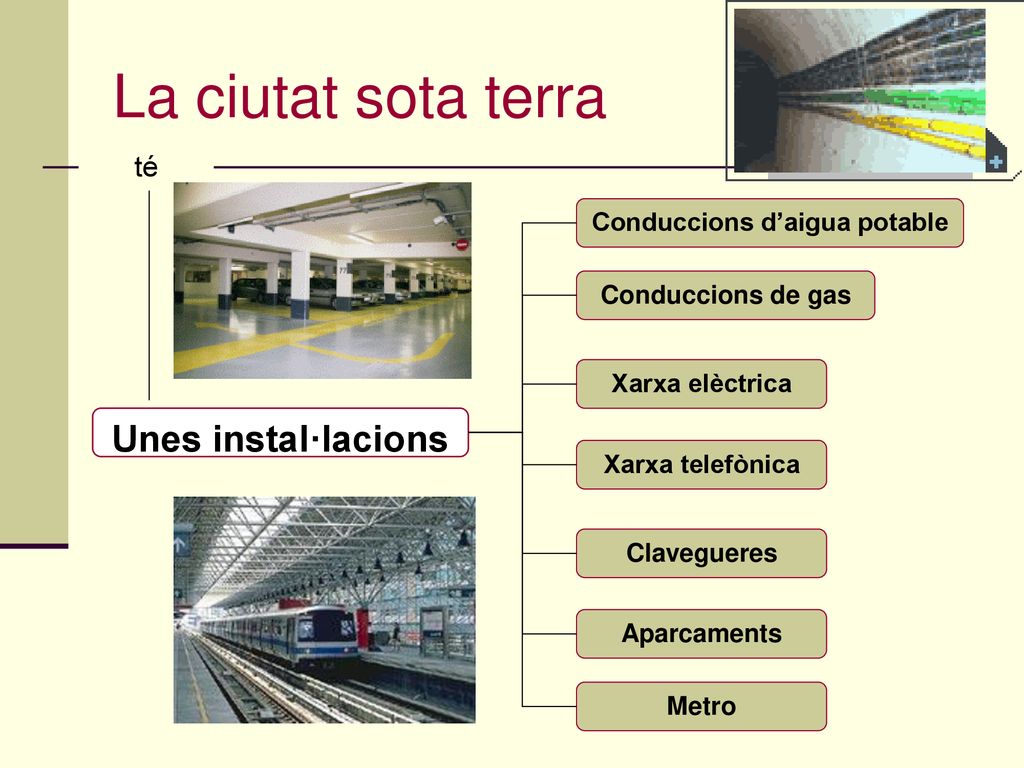 La ciutat sota terra

té

Unes instal·lacions

Conduccions d’aigua potable

Conduccions de gas

Xarxa elèctrica

Xarxa telefònica

Clavegueres

Aparcaments

Metro